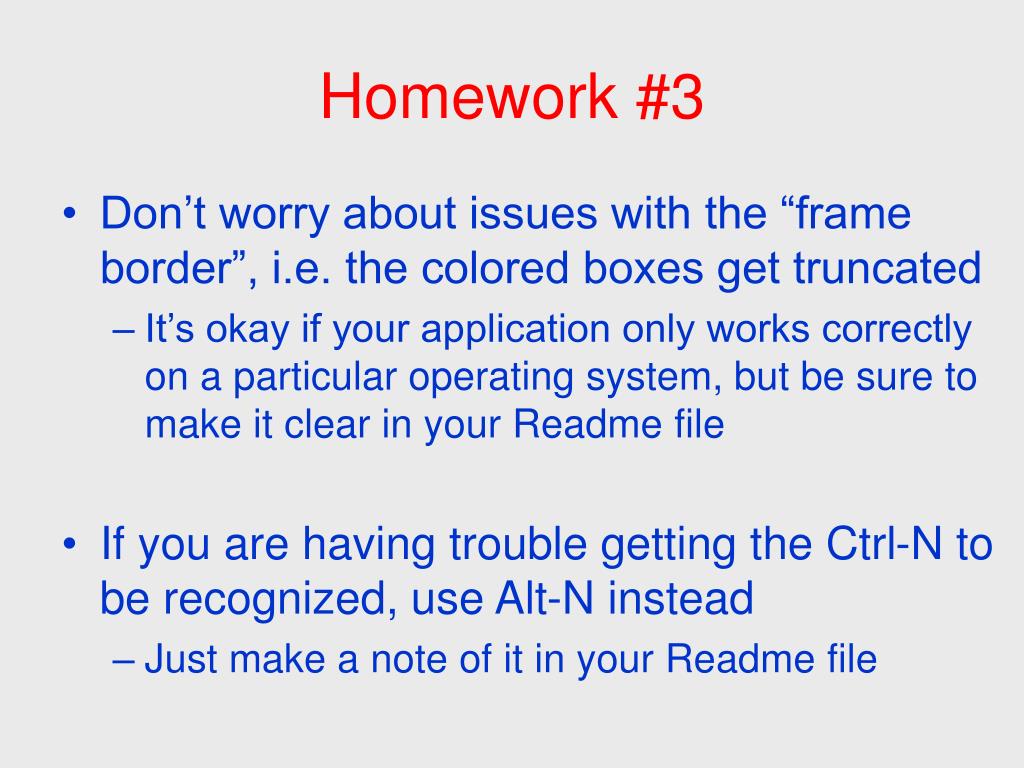 Homework #3

• Don’t worry about issues with the “frame border”, i.e. the colored boxes get truncated
– It’s okay if your application only works correctly on a particular operating system, but be sure to make it clear in your Readme file

• If you are having trouble getting the Ctrl-N to be recognized, use Alt-N instead
– Just make a note of it in your Readme file